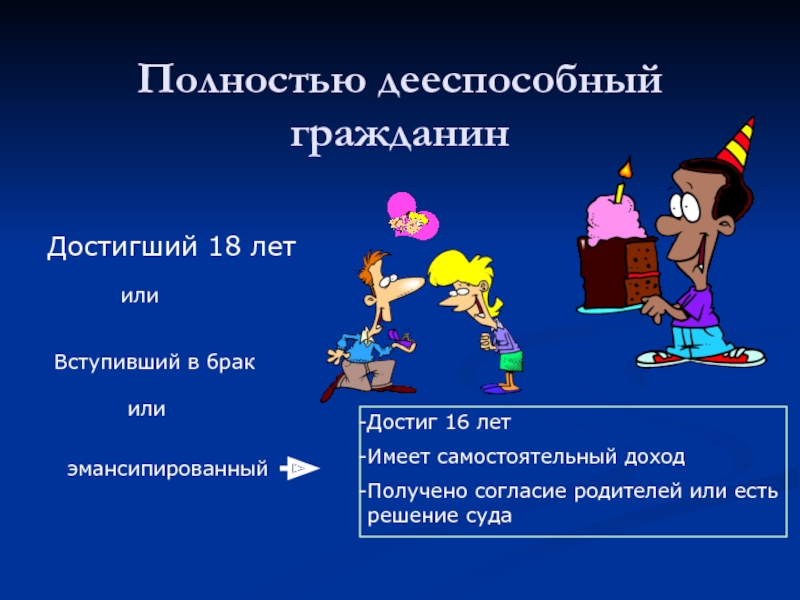 Полностью дееспособный гражданин

Достигший 18 лет

или

Вступивший в брак

или

эмансипированный

-Достиг 16 лет

-Имеет самостоятельный доход

-Получено согласие родителей или есть решение суда